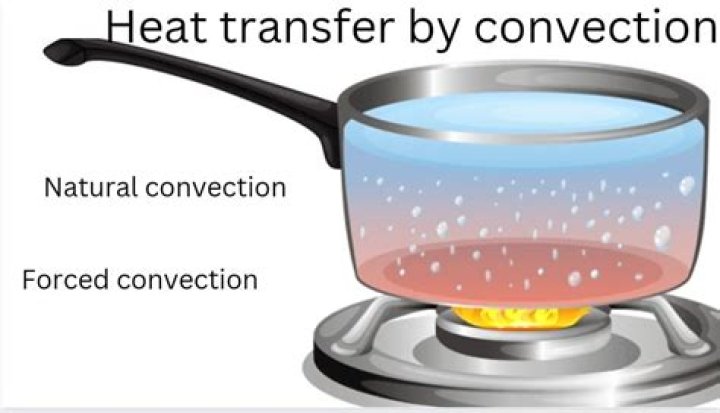 Heat transfer by convection

Natural convection

Forced convection